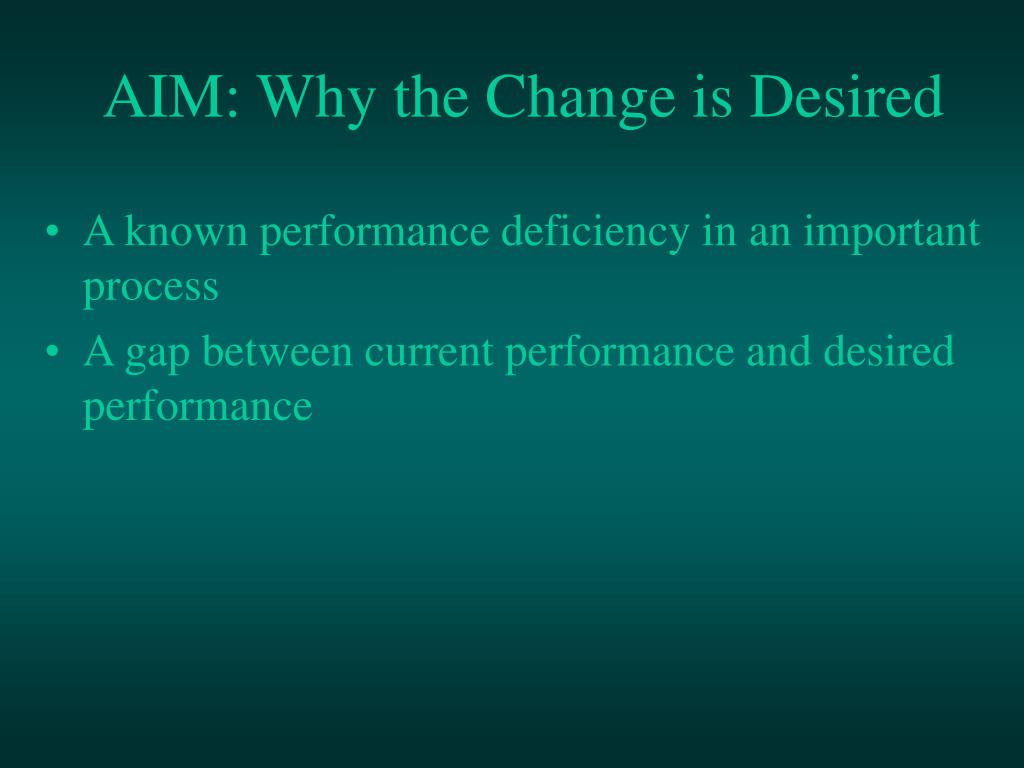 AIM: Why the Change is Desired

• A known performance deficiency in an important process

• A gap between current performance and desired performance